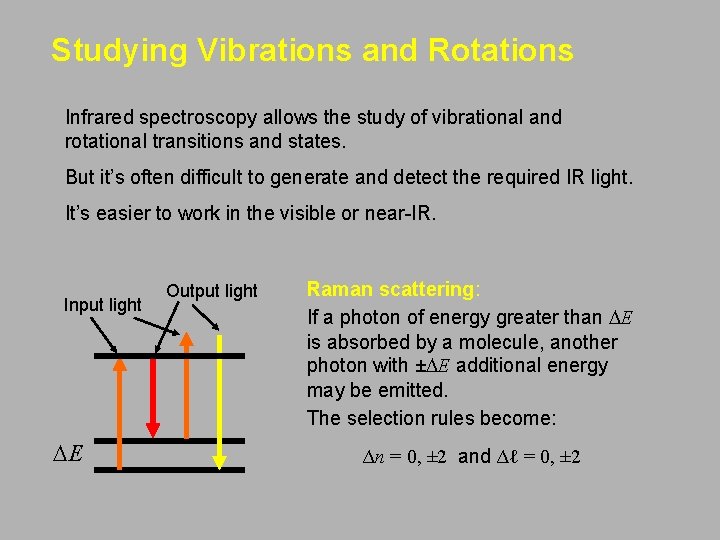 Studying Vibrations and Rotations

Infrared spectroscopy allows the study of vibrational and rotational transitions and states.

But it's often difficult to generate and detect the required IR light.

It's easier to work in the visible or near-IR.

Input light

Output light

$\Delta E$

Raman scattering:

If a photon of energy greater than $\Delta E$ is absorbed by a molecule, another photon with $\pm\Delta E$ additional energy may be emitted.

The selection rules become:

$\Delta n = 0, \pm 2$ and $\Delta \ell = 0, \pm 2$